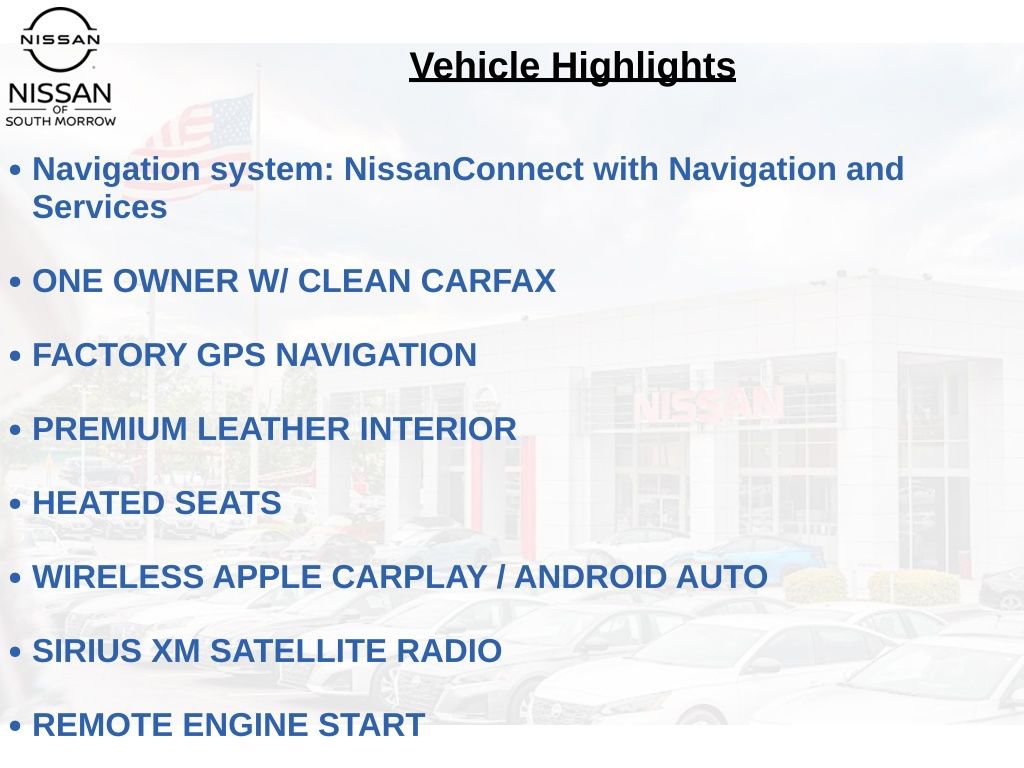 NISSAN

NISSAN
OF
SOUTH MORROW

Vehicle Highlights

• Navigation system: NissanConnect with Navigation and Services

• ONE OWNER W/ CLEAN CARFAX

• FACTORY GPS NAVIGATION

• PREMIUM LEATHER INTERIOR

• HEATED SEATS

• WIRELESS APPLE CARPLAY / ANDROID AUTO

• SIRIUS XM SATELLITE RADIO

• REMOTE ENGINE START

NISSAN